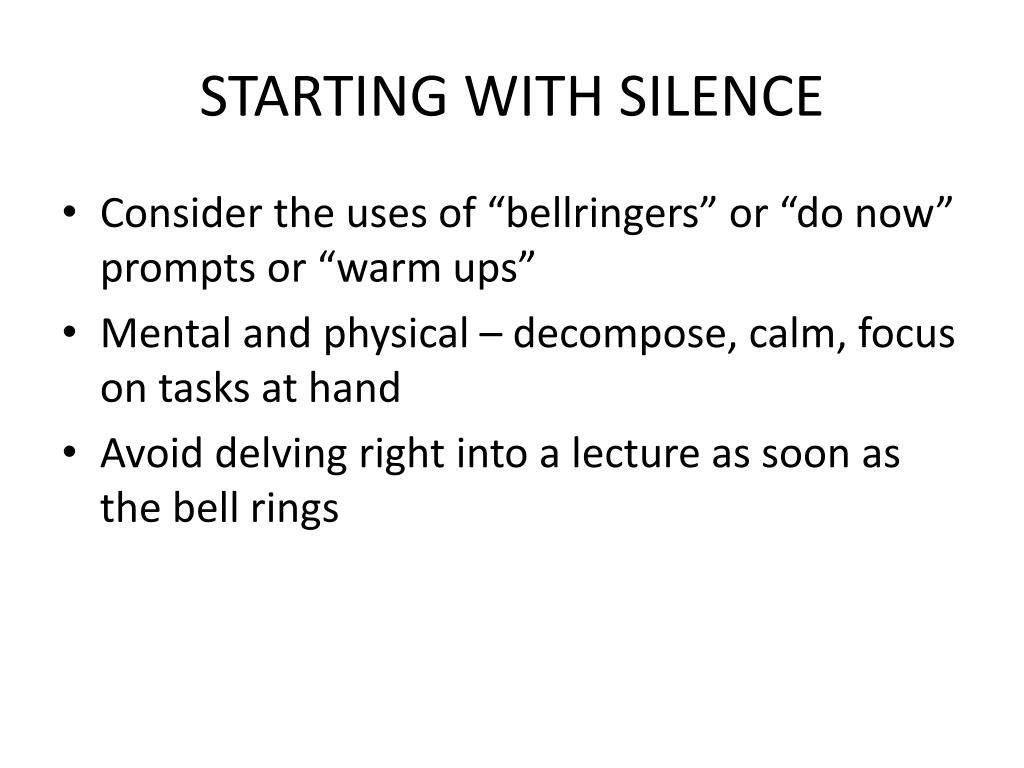 STARTING WITH SILENCE

• Consider the uses of “bellringers” or “do now” prompts or “warm ups”
• Mental and physical – decompose, calm, focus on tasks at hand
• Avoid delving right into a lecture as soon as the bell rings